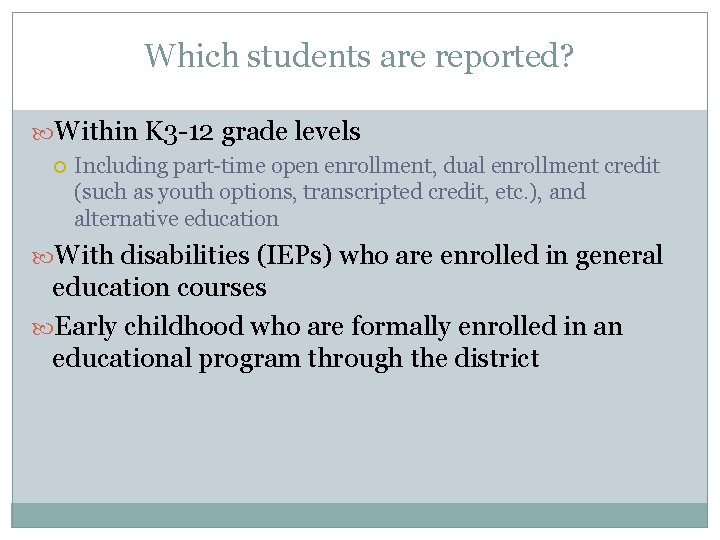 Which students are reported?

Within K3-12 grade levels

Including part-time open enrollment, dual enrollment credit (such as youth options, transcripted credit, etc.), and alternative education

With disabilities (IEPs) who are enrolled in general education courses

Early childhood who are formally enrolled in an educational program through the district